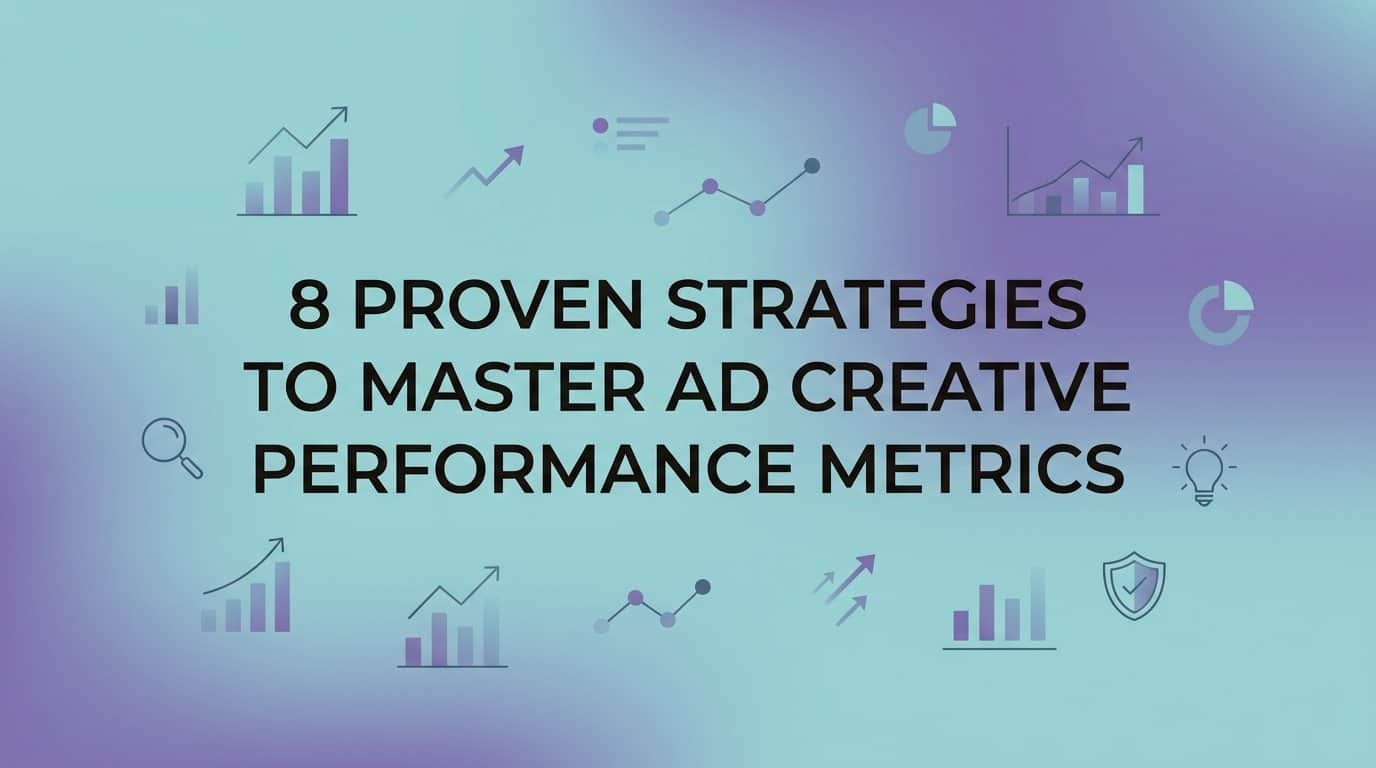 8 PROVEN STRATEGIES
TO MASTER AD CREATIVE
PERFORMANCE METRICS